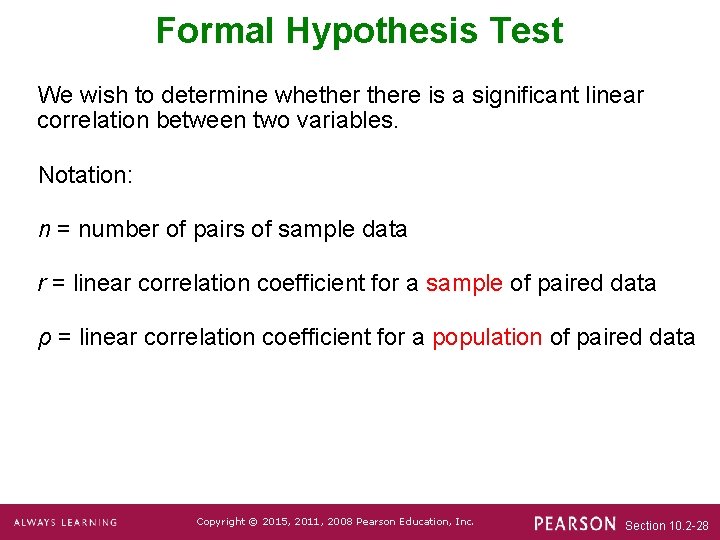 Formal Hypothesis Test

We wish to determine whether there is a significant linear correlation between two variables.

Notation:

$n$ = number of pairs of sample data

$r$ = linear correlation coefficient for a sample of paired data

$\rho$ = linear correlation coefficient for a population of paired data

ALWAYS LEARNING Copyright © 2015, 2011, 2008 Pearson Education, Inc. PEARSON Section 10.2-28